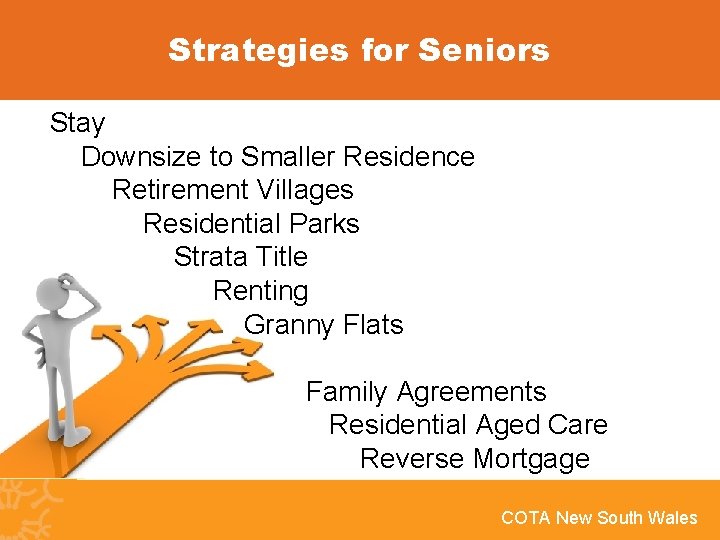 Strategies for Seniors

Stay
Downsize to Smaller Residence
Retirement Villages
Residential Parks
Strata Title
Renting
Granny Flats

Family Agreements
Residential Aged Care
Reverse Mortgage

COTA New South Wales